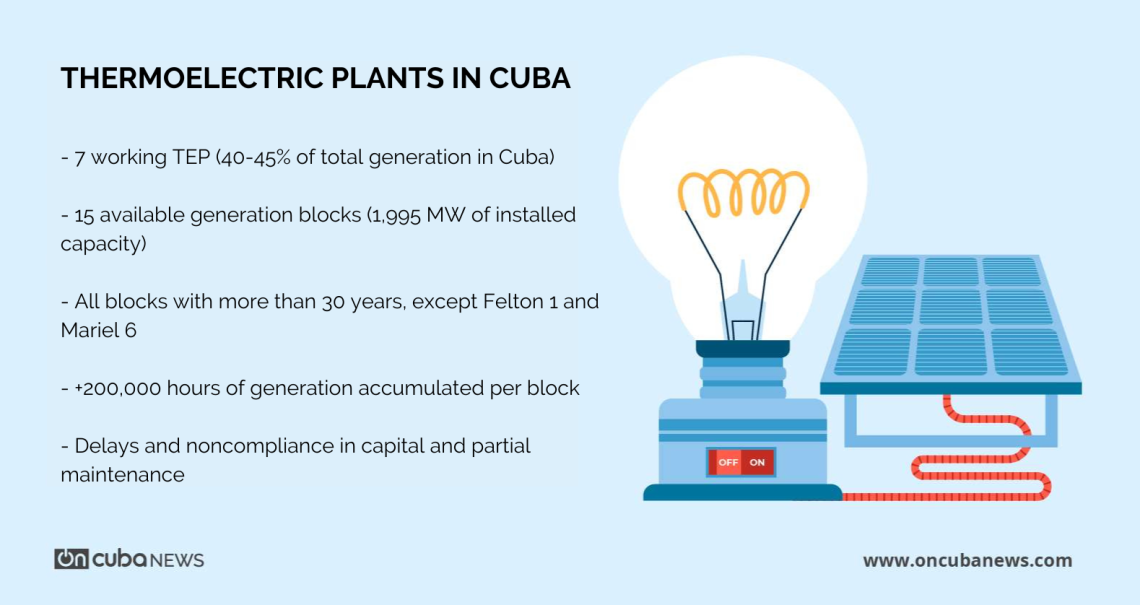 THERMOELECTRIC PLANTS IN CUBA

- 7 working TEP (40-45% of total generation in Cuba)

- 15 available generation blocks (1,995 MW of installed capacity)

- All blocks with more than 30 years, except Felton 1 and Mariel 6

- +200,000 hours of generation accumulated per block

- Delays and noncompliance in capital and partial maintenance

OFF ON

On cuba NEWS

www.oncubanews.com